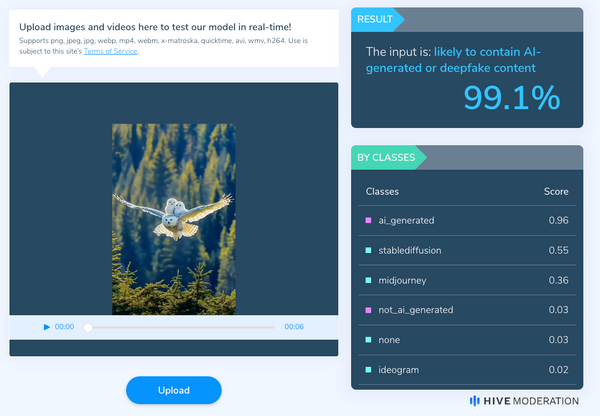 Upload images and videos here to test our model in real-time!

Supports png, jpeg, jpg, webp, mp4, webm, x-matroska, quicktime, avi, wmv, h264. Use is subject to this site's Terms of Service.

00:00 00:06

Upload

RESULT

The input is: likely to contain AI-generated or deepfake content

99.1%

BY CLASSES

| Classes | Score |
|---|---|
| ai_generated | 0.96 |
| stablediffusion | 0.55 |
| midjourney | 0.36 |
| not_ai_generated | 0.03 |
| none | 0.03 |
| ideogram | 0.02 |

HIVE MODERATION